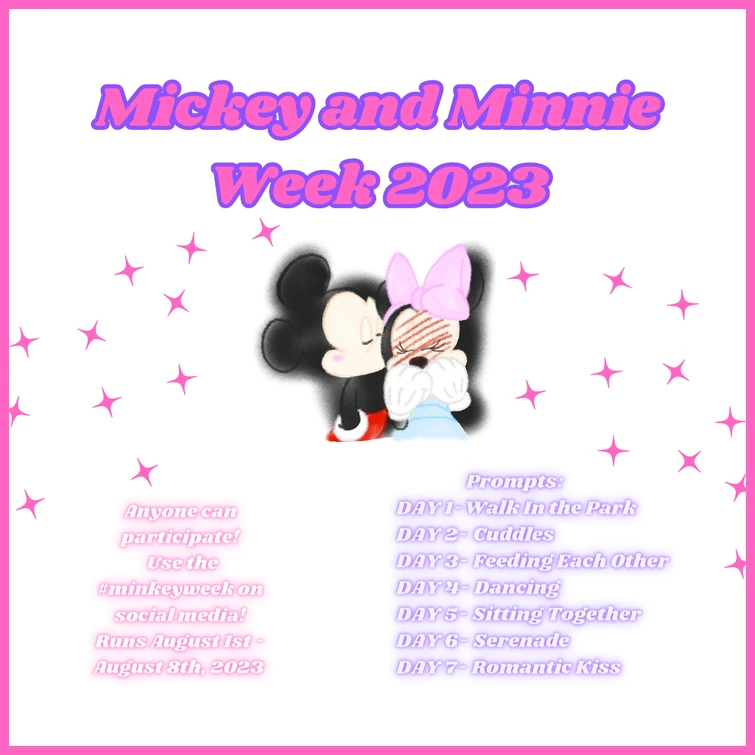 Mickey and Minnie Week 2023

Anyone can participate! Use the #minkeyweek on social media! Runs August 1st - August 8th, 2023

Prompts:
DAY 1- Walk In the Park
DAY 2- Cuddles
DAY 3- Feeding Each Other
DAY 4- Dancing
DAY 5- Sitting Together
DAY 6- Serenade
DAY 7- Romantic Kiss